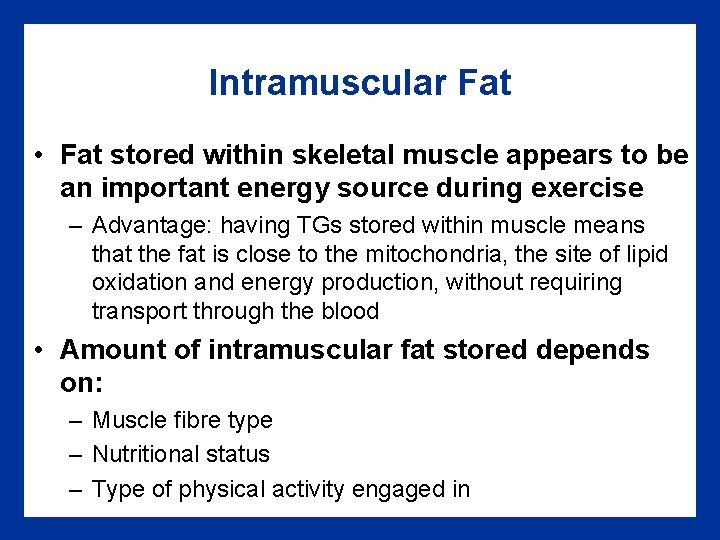 Intramuscular Fat

• Fat stored within skeletal muscle appears to be an important energy source during exercise

– Advantage: having TGs stored within muscle means that the fat is close to the mitochondria, the site of lipid oxidation and energy production, without requiring transport through the blood

• Amount of intramuscular fat stored depends on:

– Muscle fibre type

– Nutritional status

– Type of physical activity engaged in